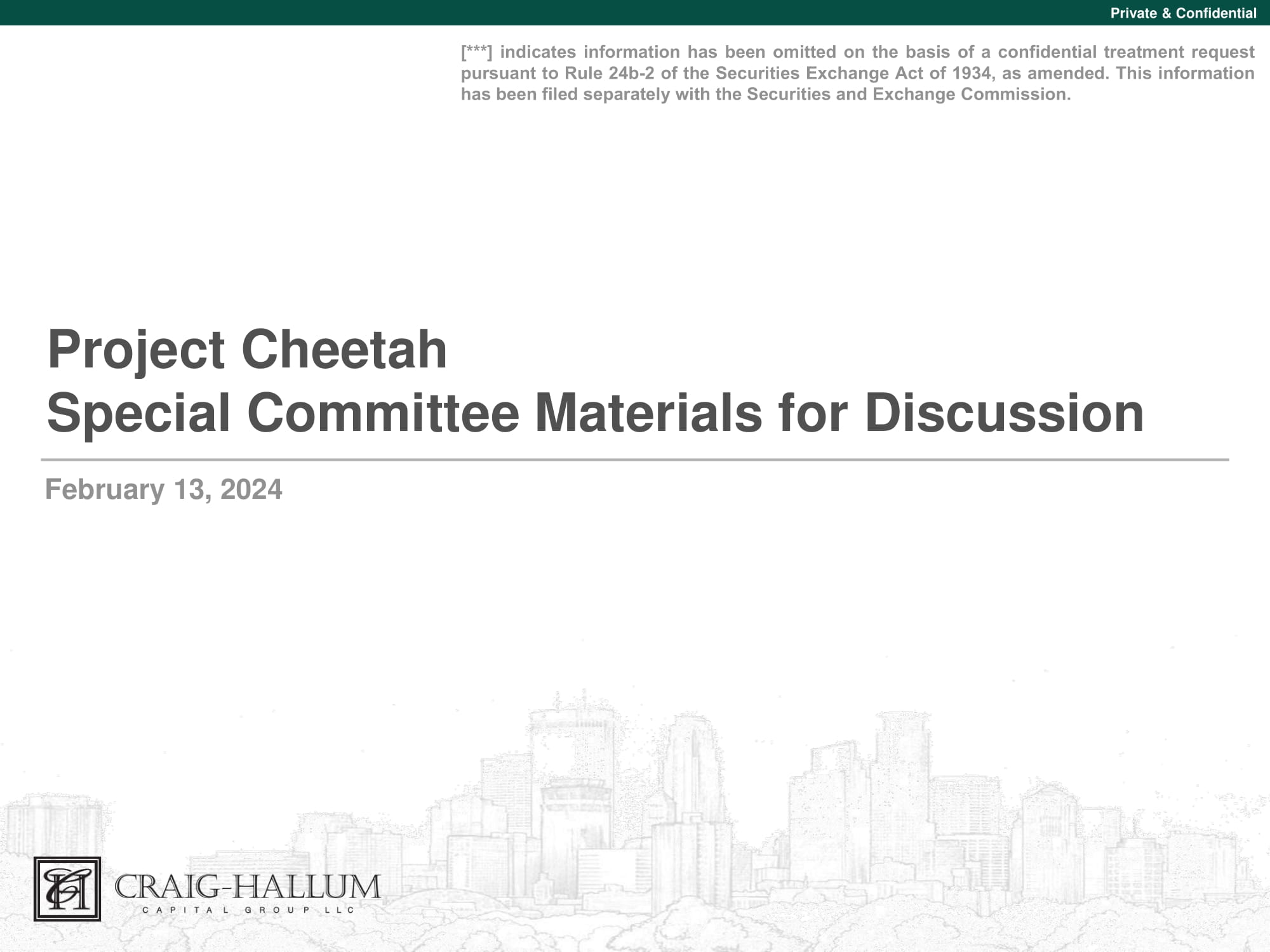 Private & Confidential

[***] indicates information has been omitted on the basis of a confidential treatment request pursuant to Rule 24b-2 of the Securities Exchange Act of 1934, as amended. This information has been filed separately with the Securities and Exchange Commission.

Project Cheetah
Special Committee Materials for Discussion

February 13, 2024

CH CRAIG-HALLUM
CAPITAL GROUP LLC